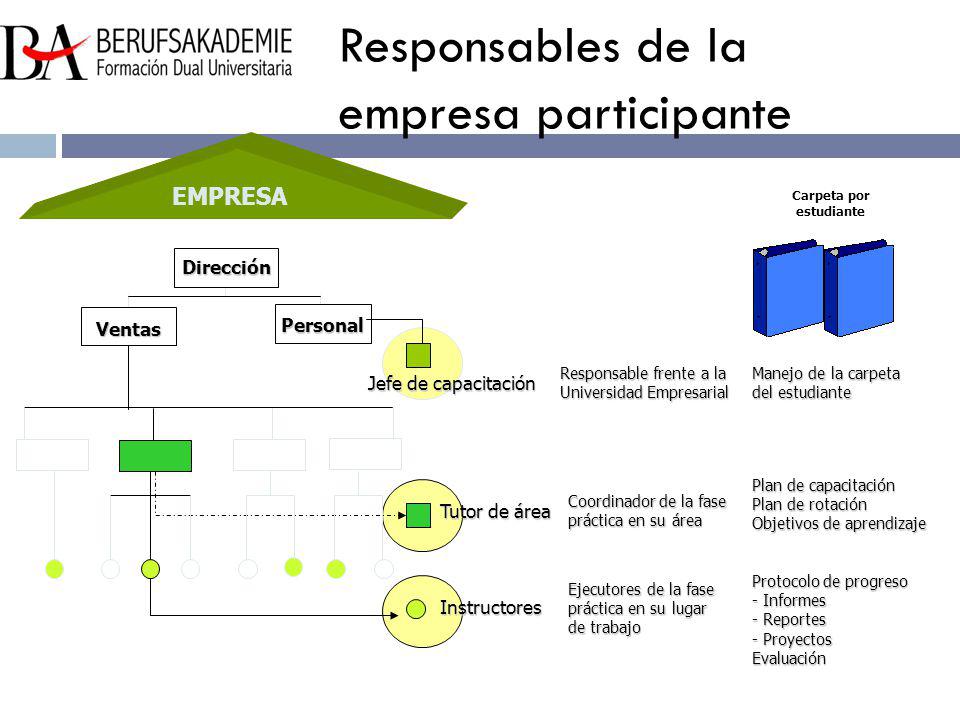 BA BERUFSAKADEMIE
Formación Dual Universitaria

Responsables de la empresa participante

EMPRESA

Carpeta por estudiante

Dirección

Ventas

Personal

Jefe de capacitación

Responsable frente a la Universidad Empresarial

Manejo de la carpeta del estudiante

Tutor de área

Coordinador de la fase práctica en su área

Plan de capacitación
Plan de rotación
Objetivos de aprendizaje

Instructores

Ejecutores de la fase práctica en su lugar de trabajo

Protocolo de progreso
- Informes
- Reportes
- Proyectos
Evaluación